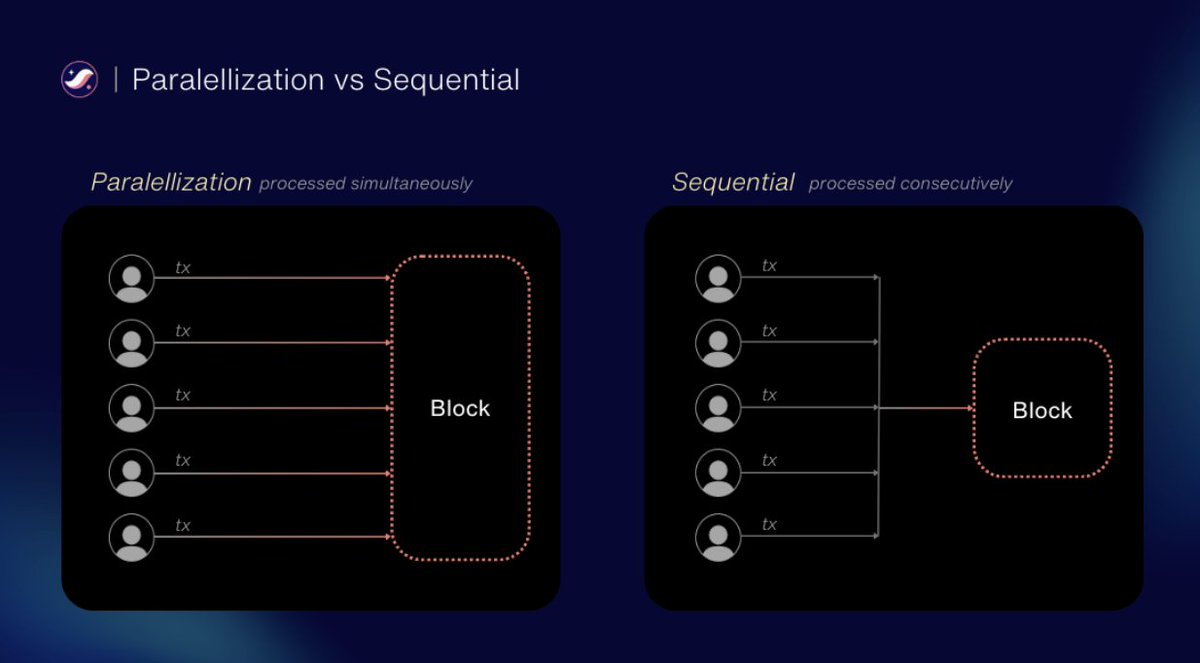 | Paralellization vs Sequential

Paralellization processed simultaneously

tx
tx
tx
tx
tx

Block

Sequential processed consecutively

tx
tx
tx
tx
tx

Block